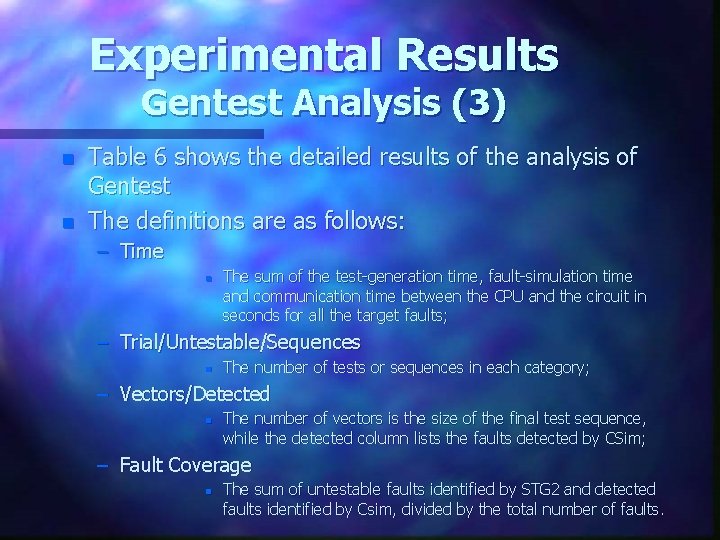 Experimental Results
Gentest Analysis (3)

Table 6 shows the detailed results of the analysis of Gentest

The definitions are as follows:

– Time

The sum of the test-generation time, fault-simulation time and communication time between the CPU and the circuit in seconds for all the target faults;

– Trial/Untestable/Sequences

The number of tests or sequences in each category;

– Vectors/Detected

The number of vectors is the size of the final test sequence, while the detected column lists the faults detected by CSim;

– Fault Coverage

The sum of untestable faults identified by STG2 and detected faults identified by Csim, divided by the total number of faults.